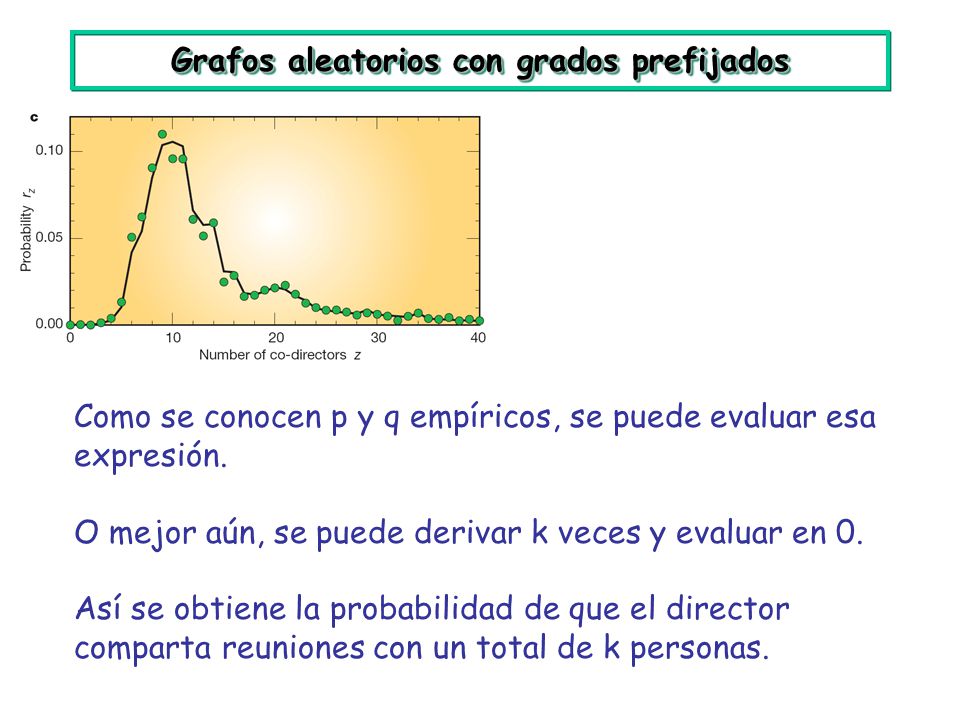 Grafos aleatorios con grados prefijados

c

0.10

0.05

0.00

Probability $r_z$

0

10

20

30

40

Number of co-directors $z$

Como se conocen p y q empíricos, se puede evaluar esa expresión.

O mejor aún, se puede derivar k veces y evaluar en 0.

Así se obtiene la probabilidad de que el director comparta reuniones con un total de k personas.